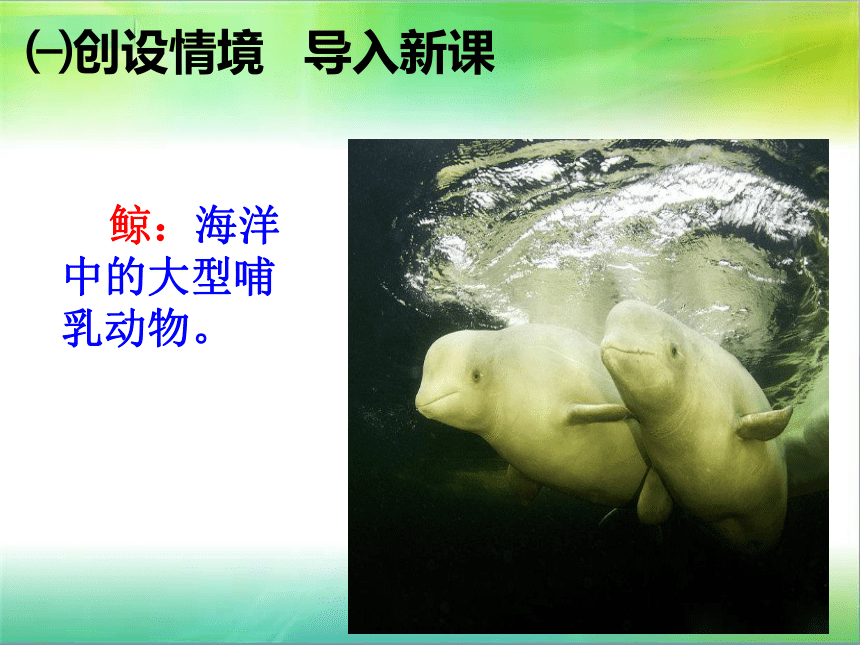 ㈠创设情境　导入新课

鲸：海洋中的大型哺乳动物。